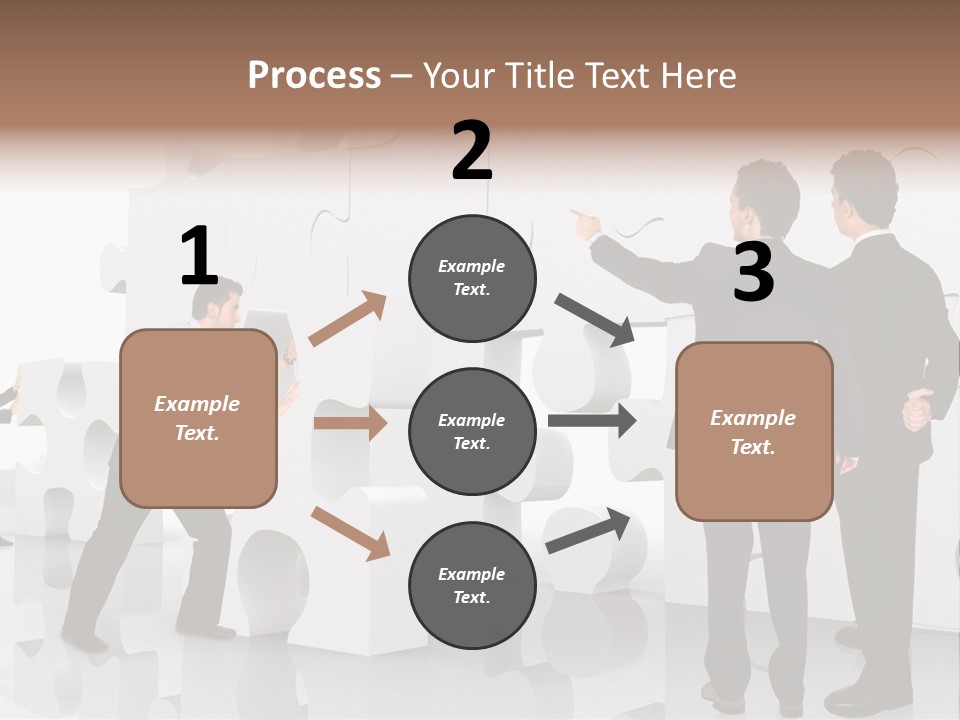 Process – Your Title Text Here

1

Example Text.

2

Example Text.

Example Text.

Example Text.

3

Example Text.